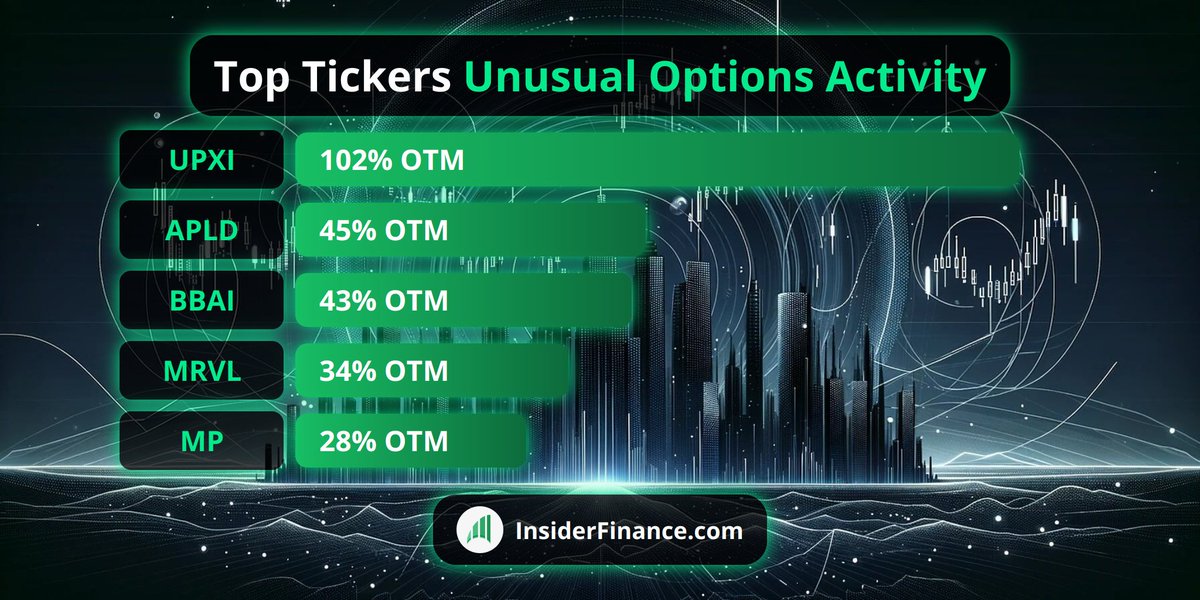 Top Tickers Unusual Options Activity

UPXI 102% OTM
APLD 45% OTM
BBAI 43% OTM
MRVL 34% OTM
MP 28% OTM

InsiderFinance.com